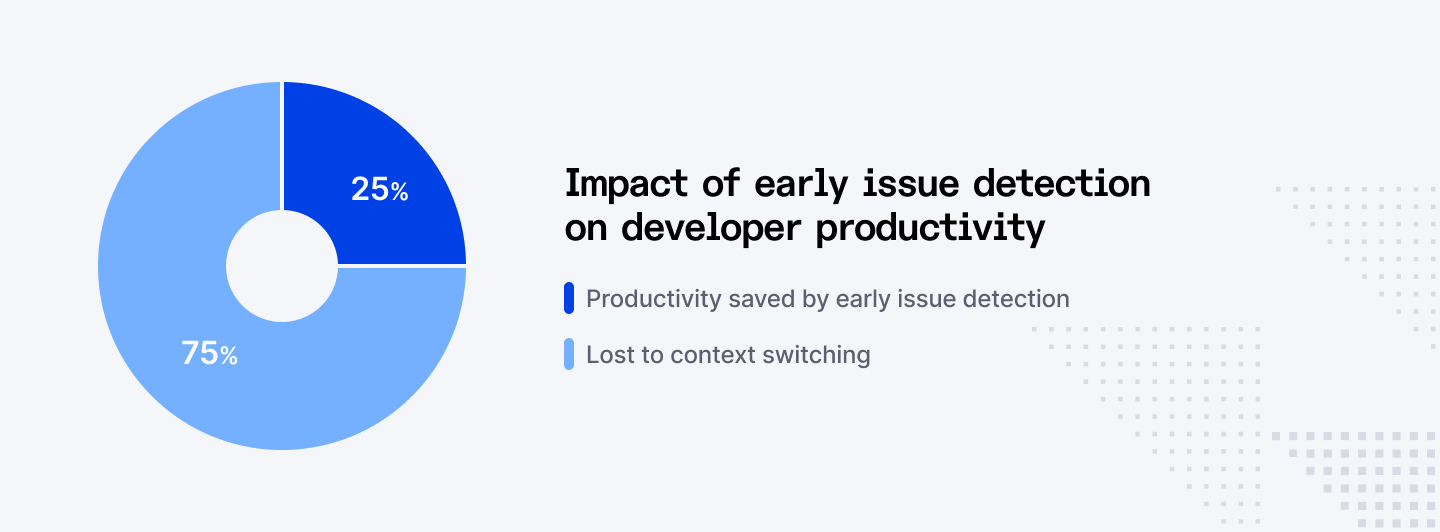 25%

75%

Impact of early issue detection on developer productivity

Productivity saved by early issue detection

Lost to context switching